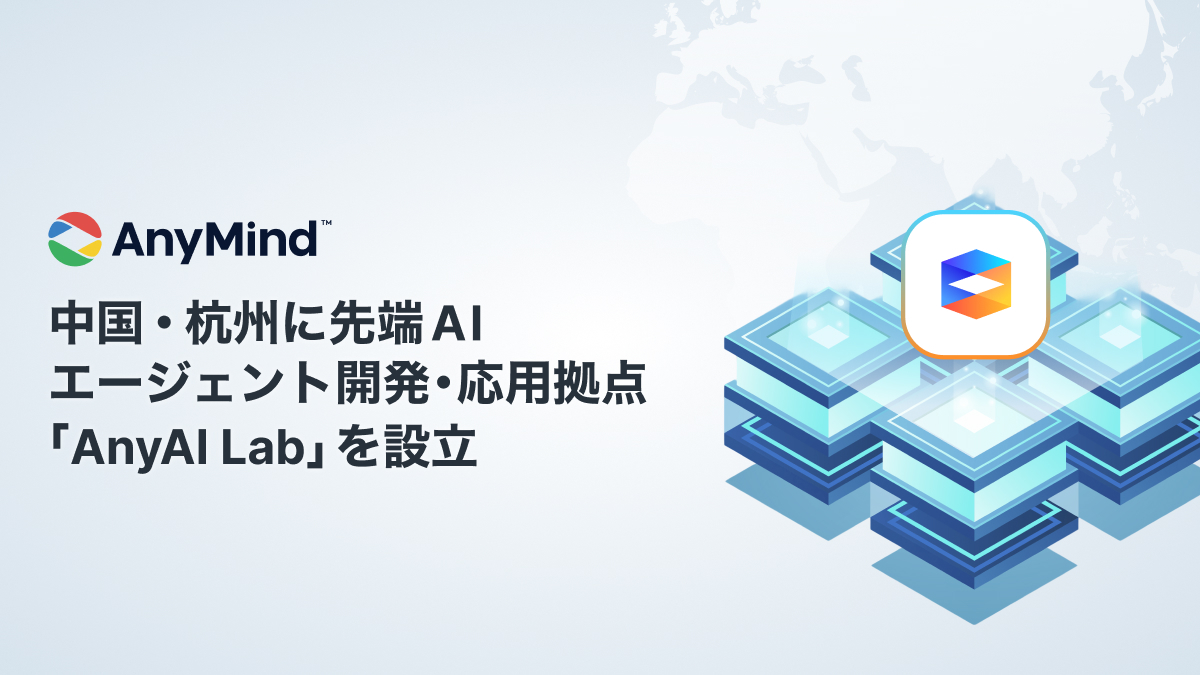 AnyMind™

中国・杭州に先端AI
エージェント開発・応用拠点
「AnyAI Lab」を設立